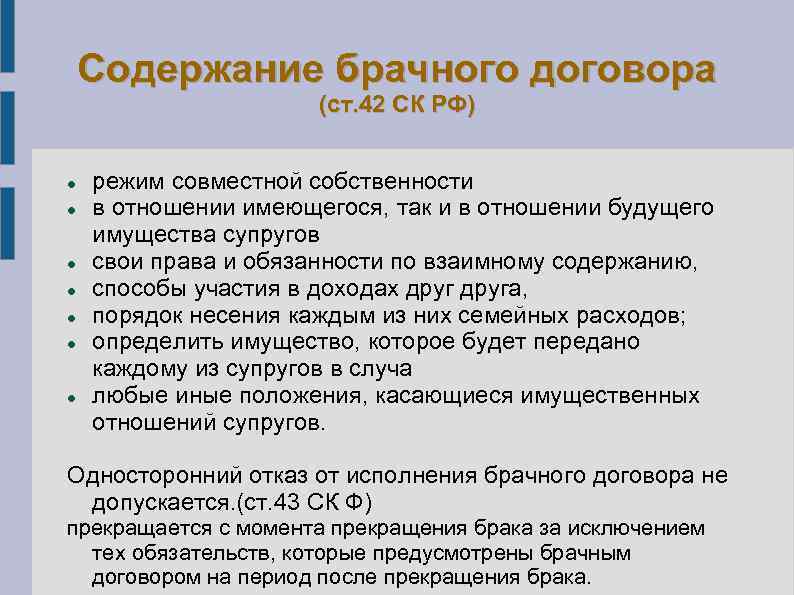 Содержание брачного договора
(ст.42 СК РФ)

- режим совместной собственности
- в отношении имеющегося, так и в отношении будущего имущества супругов
- свои права и обязанности по взаимному содержанию,
- способы участия в доходах друг друга,
- порядок несения каждым из них семейных расходов;
- определить имущество, которое будет передано каждому из супругов в случа
- любые иные положения, касающиеся имущественных отношений супругов.

Односторонний отказ от исполнения брачного договора не допускается.(ст.43 СК Ф)

прекращается с момента прекращения брака за исключением тех обязательств, которые предусмотрены брачным договором на период после прекращения брака.